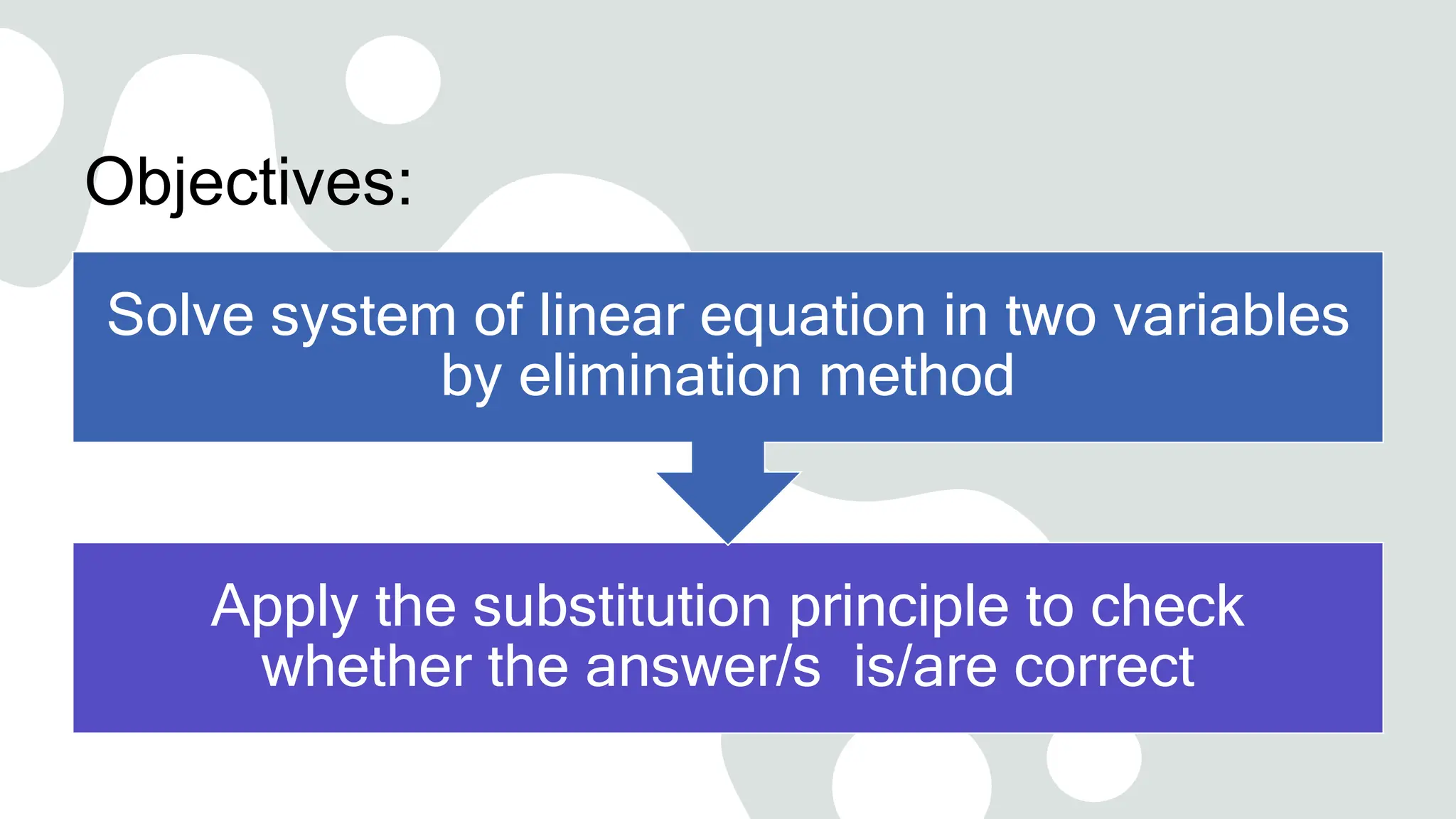 Objectives:

Solve system of linear equation in two variables by elimination method

Apply the substitution principle to check whether the answer/s is/are correct